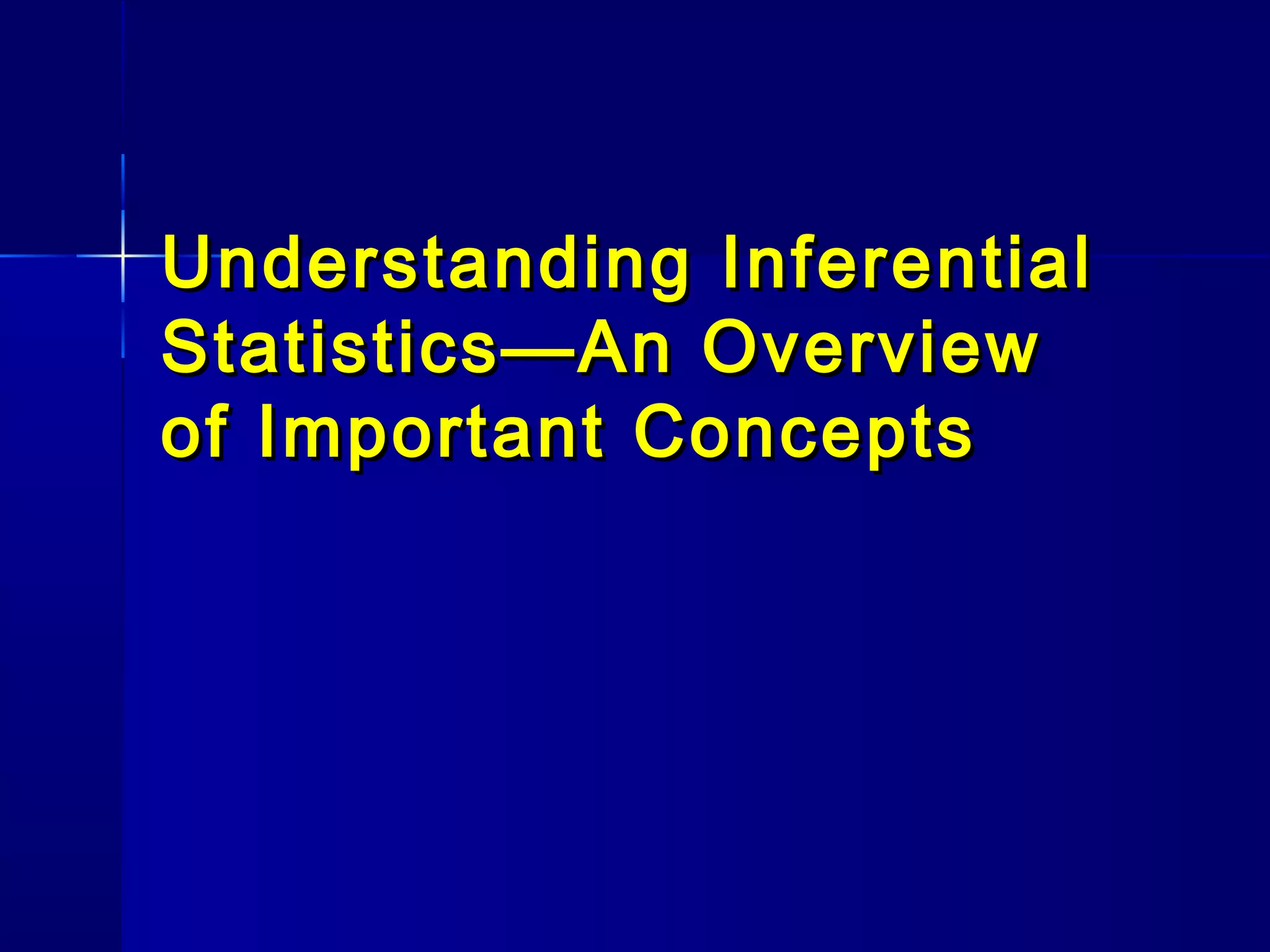 Understanding Inferential Statistics—An Overview of Important Concepts